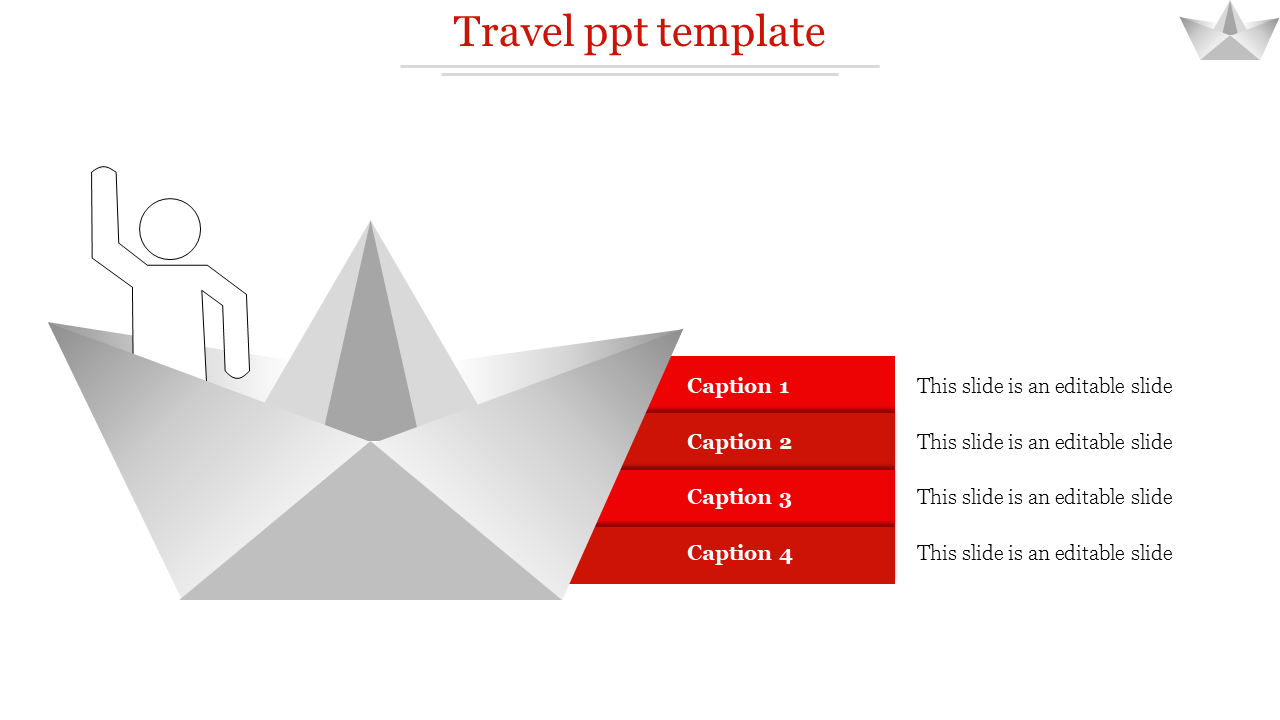 Travel ppt template

Caption 1
This slide is an editable slide

Caption 2
This slide is an editable slide

Caption 3
This slide is an editable slide

Caption 4
This slide is an editable slide